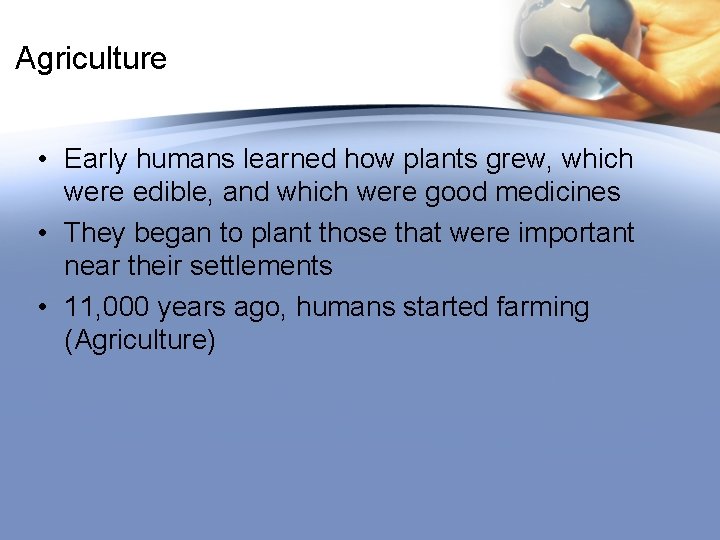 Agriculture

• Early humans learned how plants grew, which were edible, and which were good medicines
• They began to plant those that were important near their settlements
• 11,000 years ago, humans started farming (Agriculture)